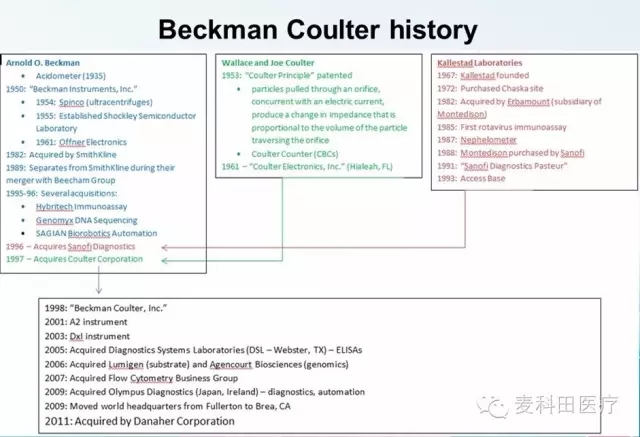 Beckman Coulter history

Arnold O. Beckman
• Acidometer (1935)
1950: "Beckman Instruments, Inc."
• 1954: Spinco (ultracentrifuges)
• 1955: Established Shockley Semiconductor Laboratory
• 1961: Offner Electronics
1982: Acquired by SmithKline
1989: Separates from SmithKline during their merger with Beecham Group
1995-96: Several acquisitions:
• Hybritech Immunoassay
• Genomyx DNA Sequencing
• SAGIAN Biorobotics Automation
1996 – Acquires Sanofi Diagnostics
1997 – Acquires Coulter Corporation

Wallace and Joe Coulter
1953: "Coulter Principle" patented
• particles pulled through an orifice, concurrent with an electric current, produce a change in impedance that is proportional to the volume of the particle traversing the orifice
• Coulter Counter (CBCs)
1961 – "Coulter Electronics, Inc." (Hialeah, FL)

Kallestad Laboratories
1967: Kallestad founded
1972: Purchased Chaska site
1982: Acquired by Erbamount (subsidiary of Montedison)
1985: First rotavirus immunoassay
1987: Nephelometer
1988: Montedison purchased by Sanofi
1991: "Sanofi Diagnostics Pasteur"
1993: Access Base

1998: "Beckman Coulter, Inc."
2001: A2 instrument
2003: DxI instrument
2005: Acquired Diagnostics Systems Laboratories (DSL – Webster, TX) – ELISAs
2006: Acquired Lumigen (substrate) and Agencourt Biosciences (genomics)
2007: Acquired Flow Cytometry Business Group
2009: Acquired Olympus Diagnostics (Japan, Ireland) – diagnostics, automation
2009: Moved world headquarters from Fullerton to Brea, CA
2011: Acquired by Danaher Corporation

麦科田医疗